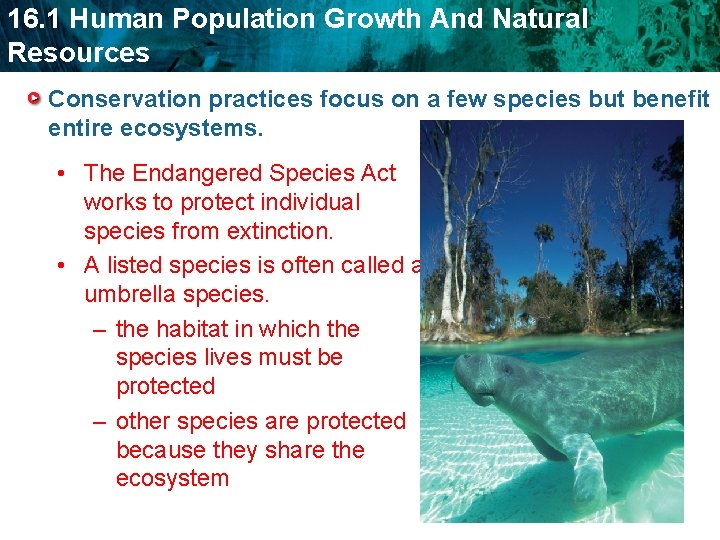 16.1 Human Population Growth And Natural Resources

Conservation practices focus on a few species but benefit entire ecosystems.

• The Endangered Species Act works to protect individual species from extinction.

• A listed species is often called a umbrella species.

– the habitat in which the species lives must be protected

– other species are protected because they share the ecosystem